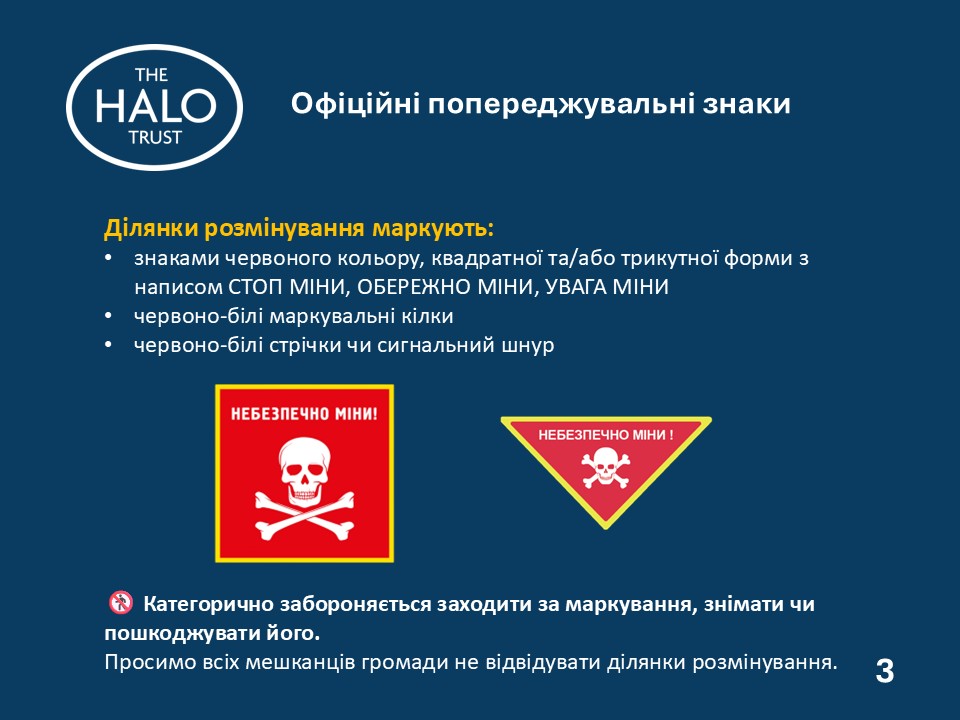 THE HALO TRUST

Офіційні попереджувальні знаки

Ділянки розмінування маркують:
• знаками червоного кольору, квадратної та/або трикутної форми з написом СТОП МІНИ, ОБЕРЕЖНО МІНИ, УВАГА МІНИ
• червоно-білі маркувальні кілки
• червоно-білі стрічки чи сигнальний шнур

НЕБЕЗПЕЧНО МІНИ!

НЕБЕЗПЕЧНО МІНИ !

Категорично забороняється заходити за маркування, знімати чи пошкоджувати його.
Просимо всіх мешканців громади не відвідувати ділянки розмінування.

3